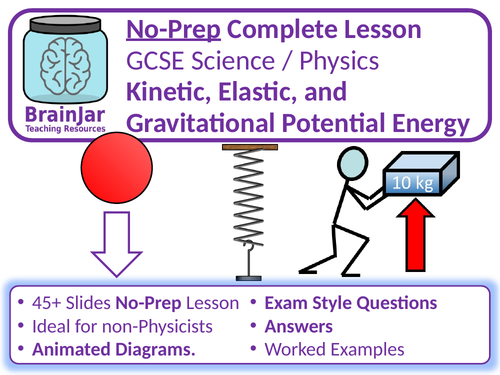 BrainJar
Teaching Resources

No-Prep Complete Lesson
GCSE Science / Physics
Kinetic, Elastic, and Gravitational Potential Energy

10 kg

• 45+ Slides No-Prep Lesson
• Ideal for non-Physicists
• Animated Diagrams.

• Exam Style Questions
• Answers
• Worked Examples